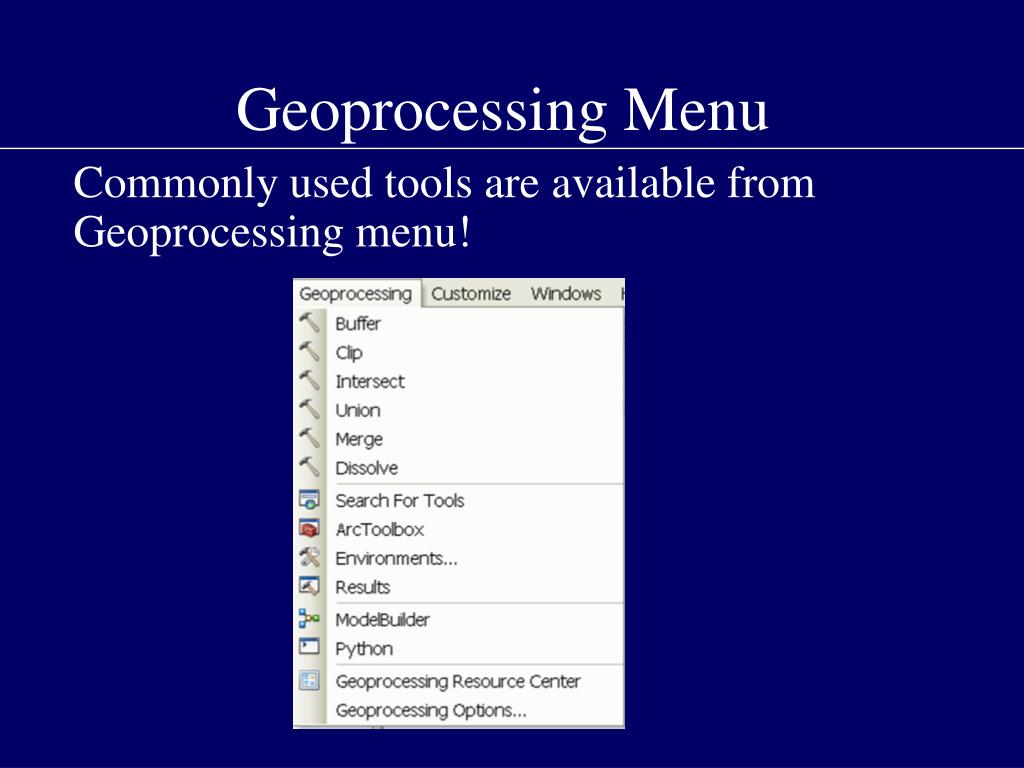 Geoprocessing Menu

Commonly used tools are available from Geoprocessing menu!

Geoprocessing Customize Windows

Buffer
Clip
Intersect
Union
Merge
Dissolve
Search For Tools
ArcToolbox
Environments...
Results
ModelBuilder
Python
Geoprocessing Resource Center
Geoprocessing Options...